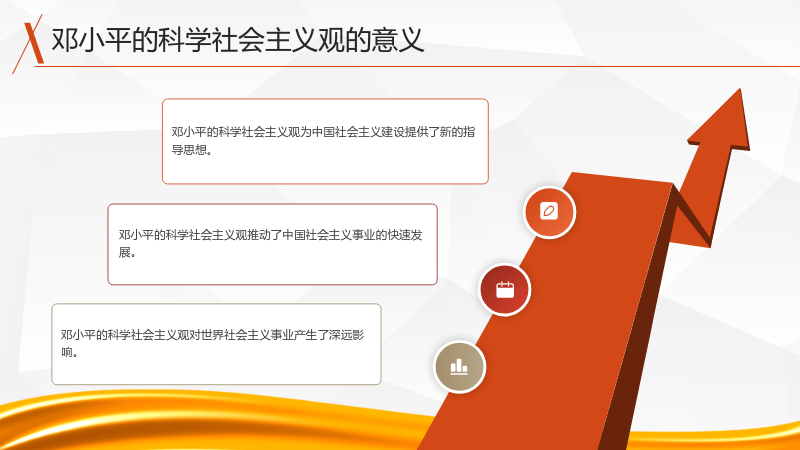 邓小平的科学社会主义观的意义

邓小平的科学社会主义观为中国社会主义建设提供了新的指导思想。

邓小平的科学社会主义观推动了中国社会主义事业的快速发展。

邓小平的科学社会主义观对世界社会主义事业产生了深远影响。